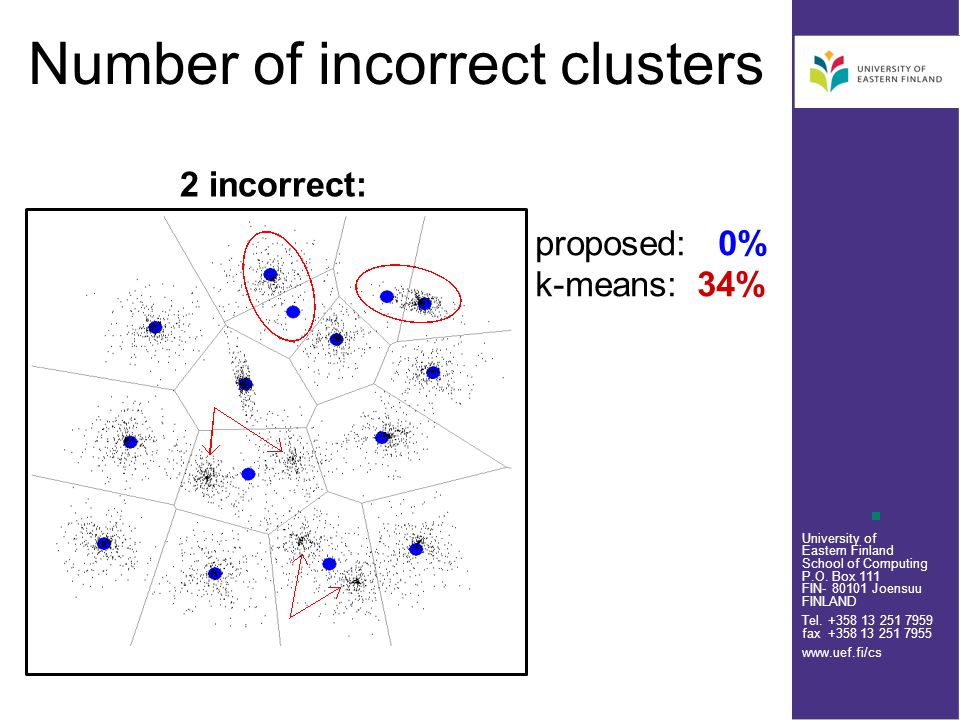 Number of incorrect clusters

UNIVERSITY OF EASTERN FINLAND

2 incorrect:

proposed: 0%
k-means: 34%

University of Eastern Finland
School of Computing
P.O. Box 111
FIN- 80101 Joensuu
FINLAND

Tel. +358 13 251 7959
fax +358 13 251 7955

www.uef.fi/cs